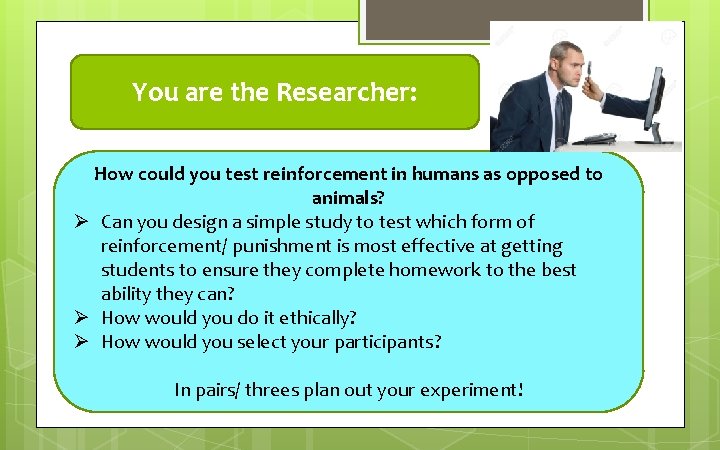 You are the Researcher:

How could you test reinforcement in humans as opposed to animals?

➢ Can you design a simple study to test which form of reinforcement/ punishment is most effective at getting students to ensure they complete homework to the best ability they can?
➢ How would you do it ethically?
➢ How would you select your participants?

In pairs/ threes plan out your experiment!